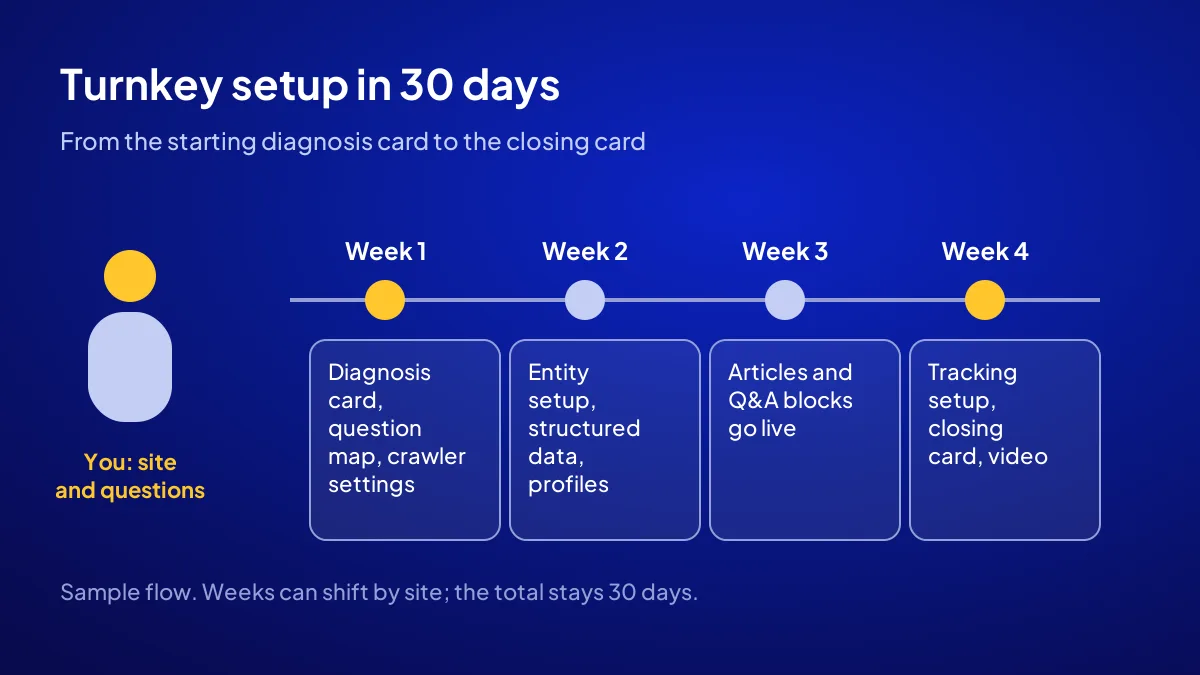 Turnkey setup in 30 days

From the starting diagnosis card to the closing card

You: site and questions

Week 1

Diagnosis card, question map, crawler settings

Week 2

Entity setup, structured data, profiles

Week 3

Articles and Q&A blocks go live

Week 4

Tracking setup, closing card, video

Sample flow. Weeks can shift by site; the total stays 30 days.